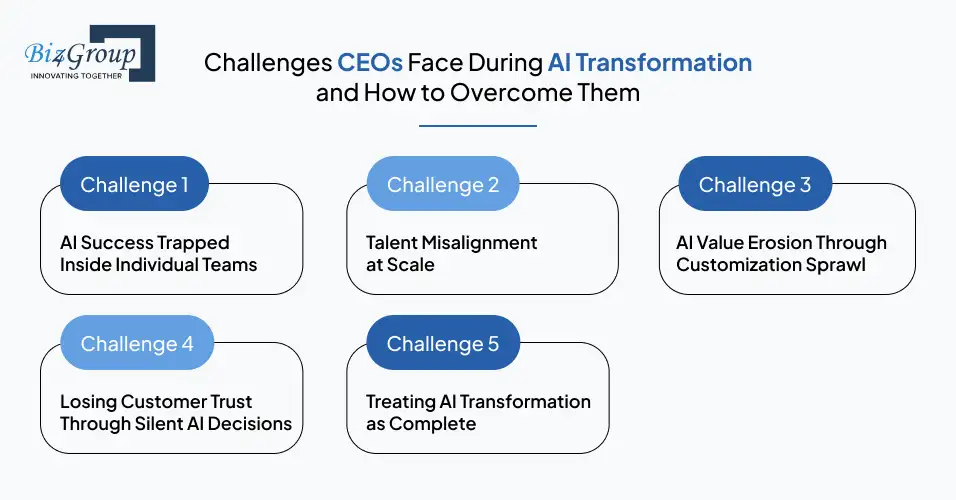 Biz4Group
INNOVATING TOGETHER

Challenges CEOs Face During AI Transformation and How to Overcome Them

Challenge 1
AI Success Trapped Inside Individual Teams

Challenge 2
Talent Misalignment at Scale

Challenge 3
AI Value Erosion Through Customization Sprawl

Challenge 4
Losing Customer Trust Through Silent AI Decisions

Challenge 5
Treating AI Transformation as Complete